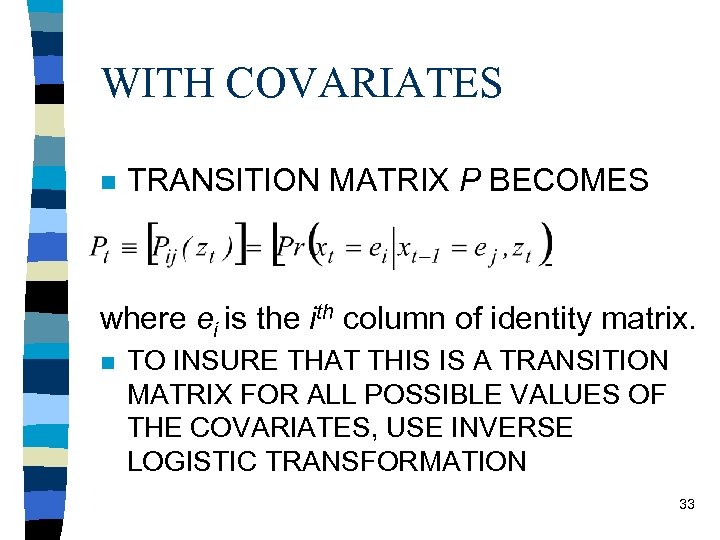 WITH COVARIATES

TRANSITION MATRIX $P$ BECOMES

$P_t \equiv [P_{ij}(z_t)] = [Pr(x_t = e_i | x_{t-1} = e_j, z_t)]$

where $e_i$ is the $i^{th}$ column of identity matrix.

TO INSURE THAT THIS IS A TRANSITION MATRIX FOR ALL POSSIBLE VALUES OF THE COVARIATES, USE INVERSE LOGISTIC TRANSFORMATION

33